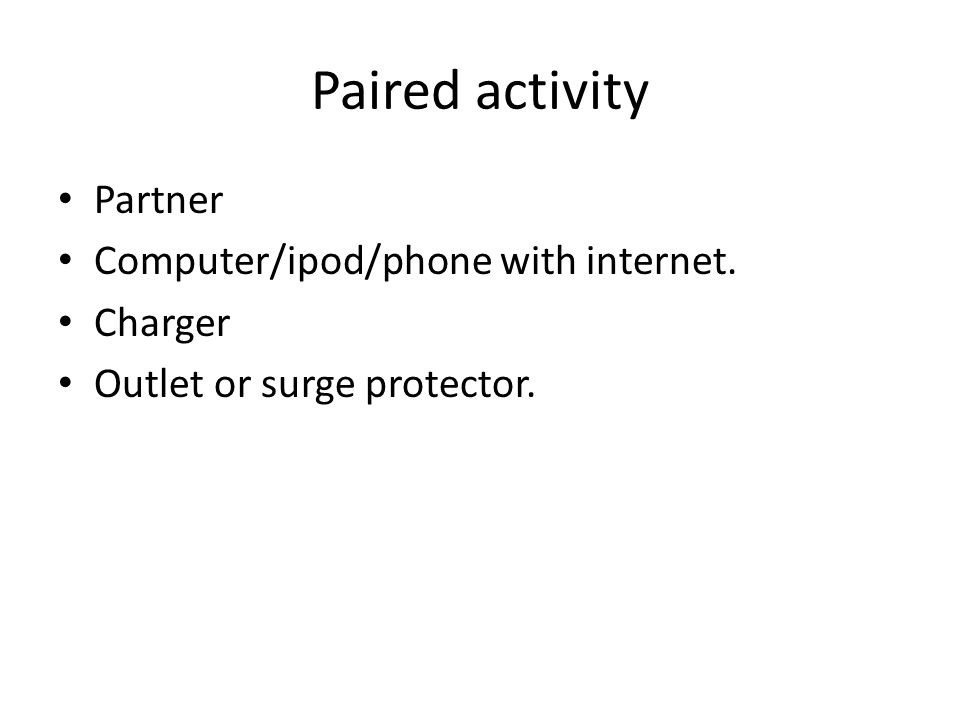 Paired activity

• Partner
• Computer/ipod/phone with internet.
• Charger
• Outlet or surge protector.